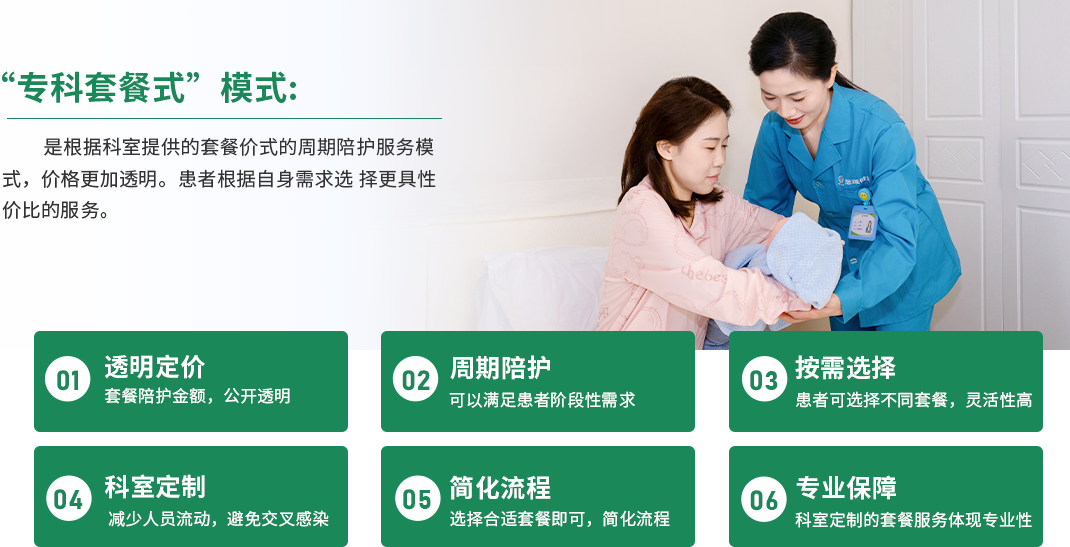 “专科套餐式”模式:

是根据科室提供的套餐价式的周期陪护服务模式，价格更加透明。患者根据自身需求选 择更具性价比的服务。

01 透明定价
套餐陪护金额，公开透明

02 周期陪护
可以满足患者阶段性需求

03 按需选择
患者可选择不同套餐，灵活性高

04 科室定制
减少人员流动，避免交叉感染

05 简化流程
选择合适套餐即可，简化流程

06 专业保障
科室定制的套餐服务体现专业性